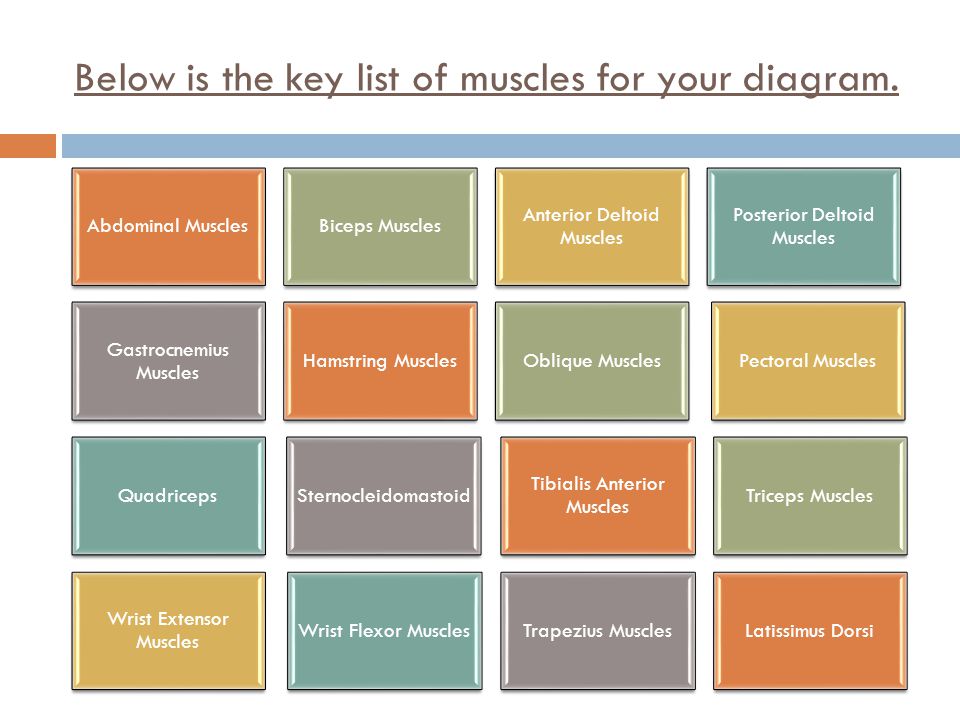 Below is the key list of muscles for your diagram.

Abdominal Muscles

Biceps Muscles

Anterior Deltoid Muscles

Posterior Deltoid Muscles

Gastrocnemius Muscles

Hamstring Muscles

Oblique Muscles

Pectoral Muscles

Quadriceps

Sternocleidomastoid

Tibialis Anterior Muscles

Triceps Muscles

Wrist Extensor Muscles

Wrist Flexor Muscles

Trapezius Muscles

Latissimus Dorsi